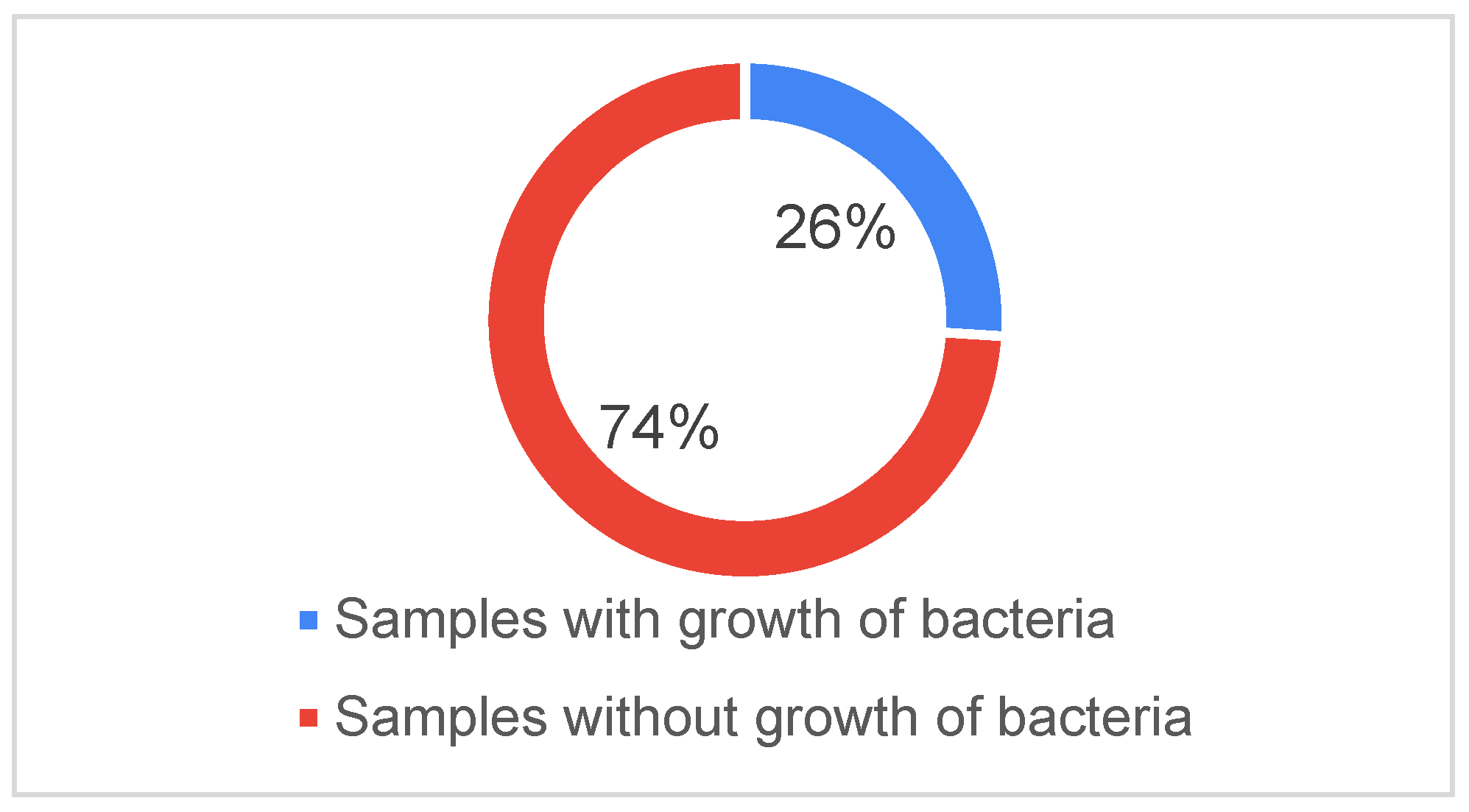 26%

74%

Samples with growth of bacteria

Samples without growth of bacteria